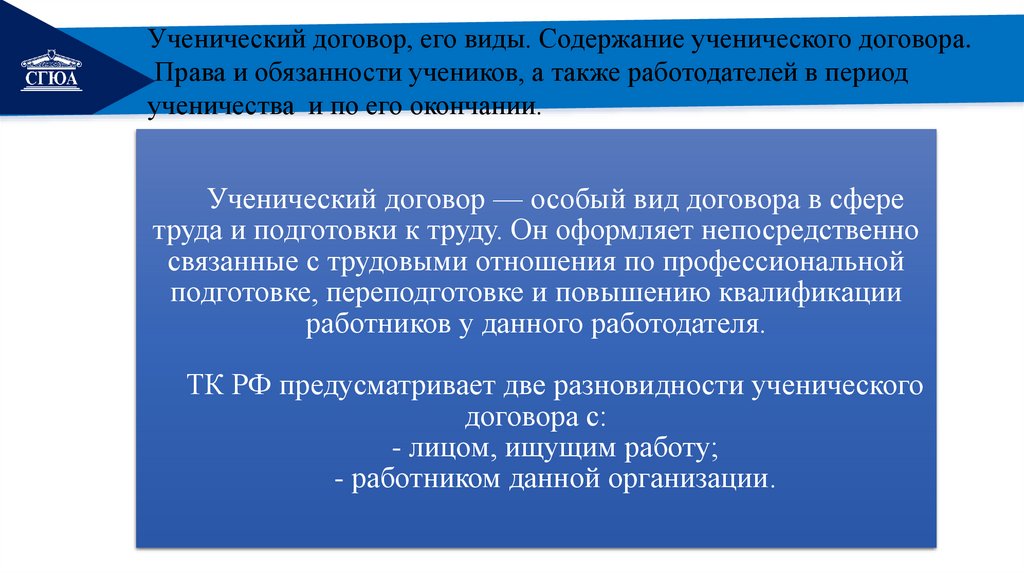 СГЮА

Ученический договор, его виды. Содержание ученического договора. Права и обязанности учеников, а также работодателей в период ученичества и по его окончании.

Ученический договор — особый вид договора в сфере труда и подготовки к труду. Он оформляет непосредственно связанные с трудовыми отношения по профессиональной подготовке, переподготовке и повышению квалификации работников у данного работодателя.

ТК РФ предусматривает две разновидности ученического договора с:
- лицом, ищущим работу;
- работником данной организации.